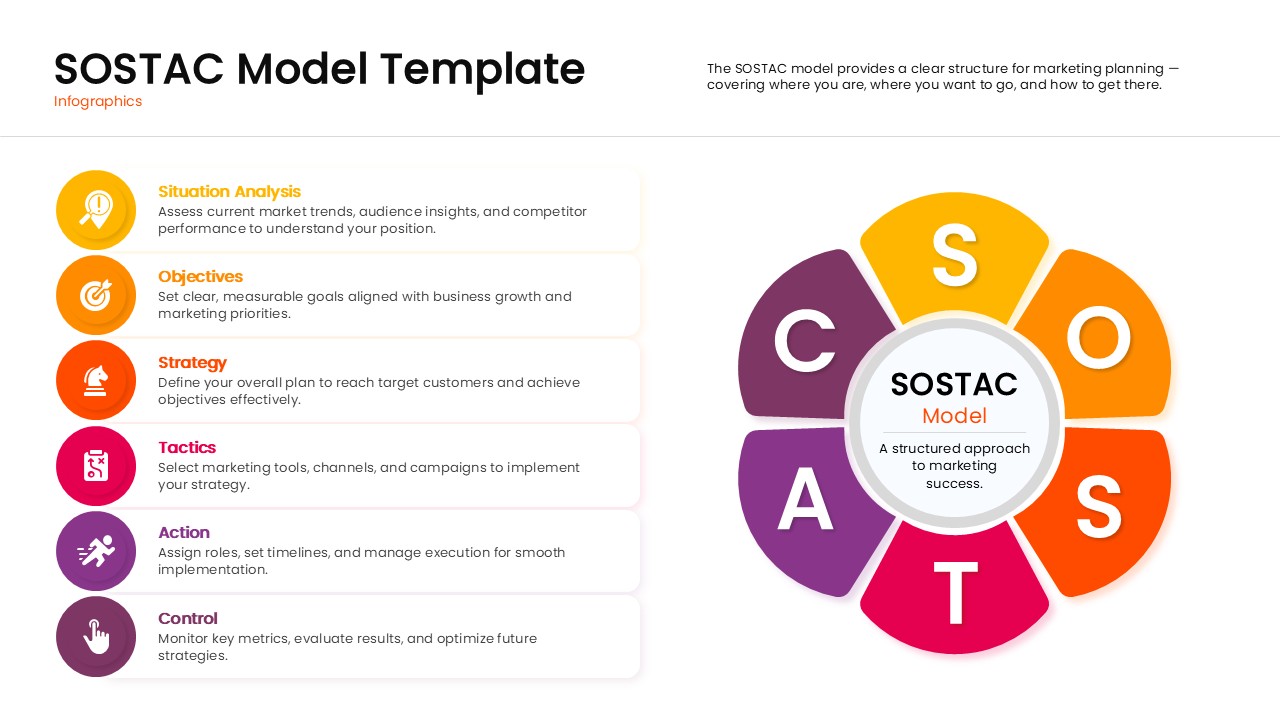 SOSTAC Model Template
Infographics

The SOSTAC model provides a clear structure for marketing planning — covering where you are, where you want to go, and how to get there.

Situation Analysis
Assess current market trends, audience insights, and competitor performance to understand your position.

Objectives
Set clear, measurable goals aligned with business growth and marketing priorities.

Strategy
Define your overall plan to reach target customers and achieve objectives effectively.

Tactics
Select marketing tools, channels, and campaigns to implement your strategy.

Action
Assign roles, set timelines, and manage execution for smooth implementation.

Control
Monitor key metrics, evaluate results, and optimize future strategies.

S
O
S
T
A
C

SOSTAC
Model
A structured approach to marketing success.